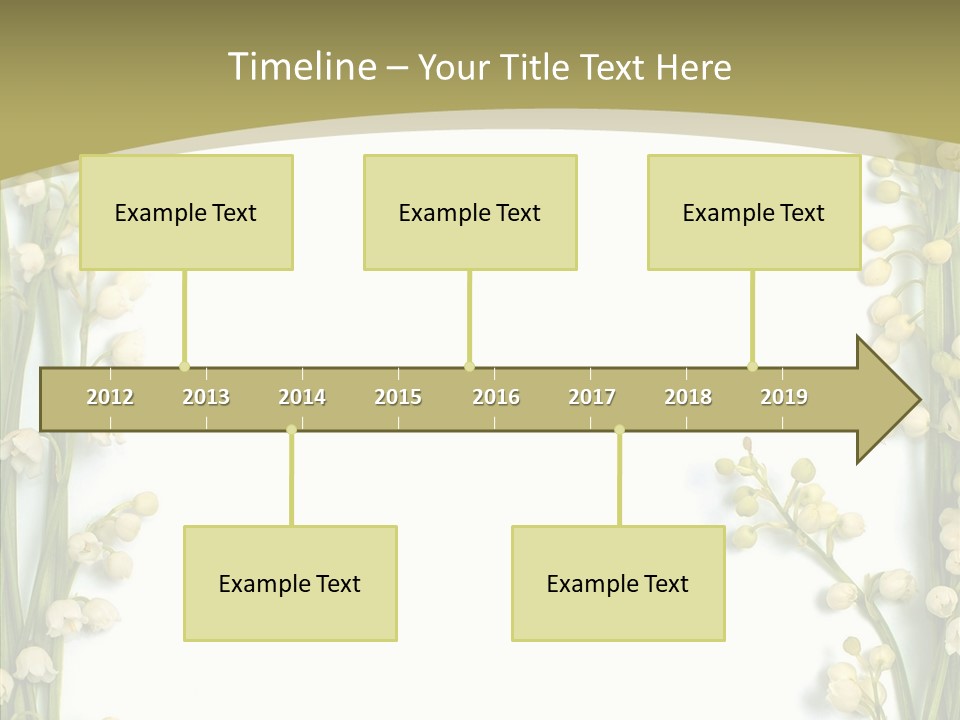 Timeline – Your Title Text Here

Example Text

Example Text

Example Text

2012 2013 2014 2015 2016 2017 2018 2019

Example Text

Example Text